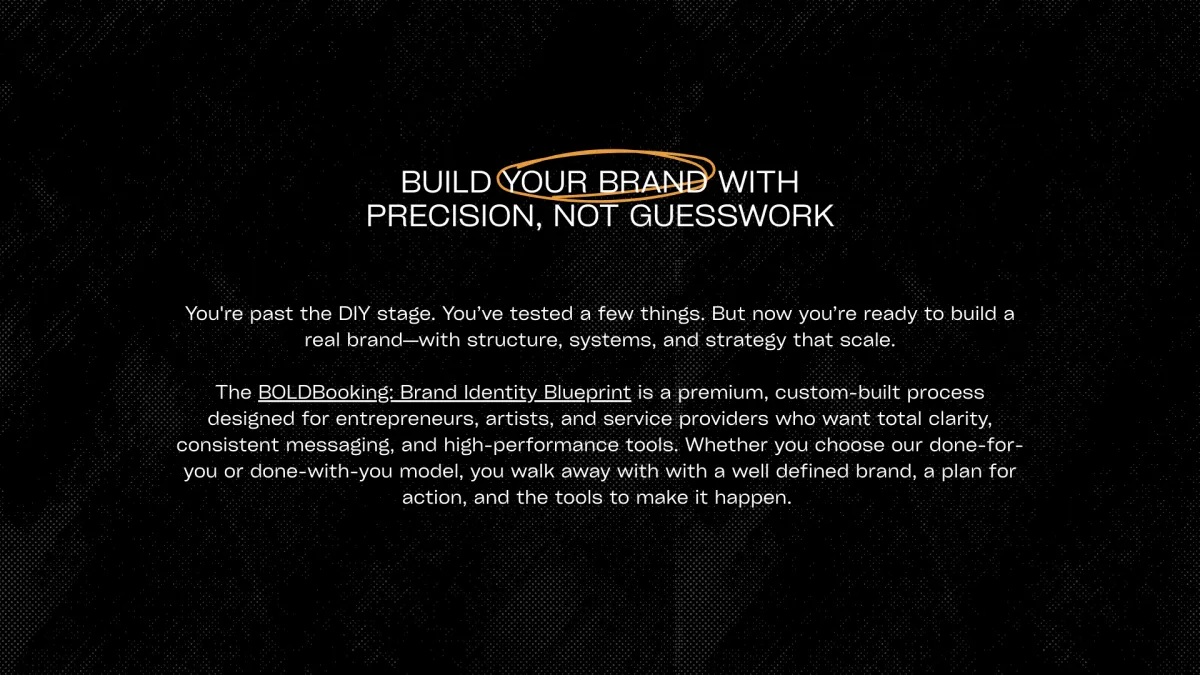 BUILD YOUR BRAND WITH PRECISION, NOT GUESSWORK

You're past the DIY stage. You've tested a few things. But now you're ready to build a real brand—with structure, systems, and strategy that scale.

The BOLDBooking: Brand Identity Blueprint is a premium, custom-built process designed for entrepreneurs, artists, and service providers who want total clarity, consistent messaging, and high-performance tools. Whether you choose our done-for-you or done-with-you model, you walk away with with a well defined brand, a plan for action, and the tools to make it happen.